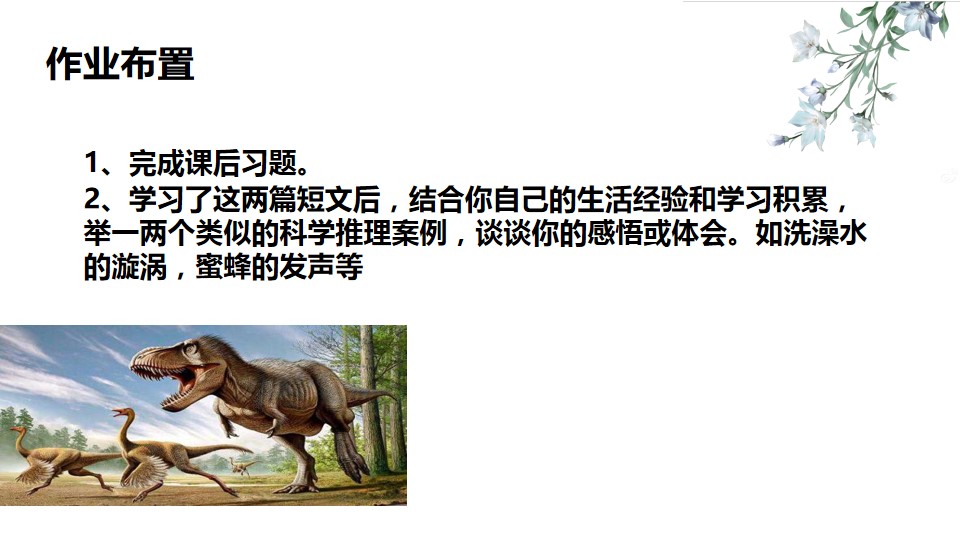 作业布置

1、完成课后习题。

2、学习了这两篇短文后，结合你自己的生活经验和学习积累，举一两个类似的科学推理案例，谈谈你的感悟或体会。如洗澡水的漩涡，蜜蜂的发声等